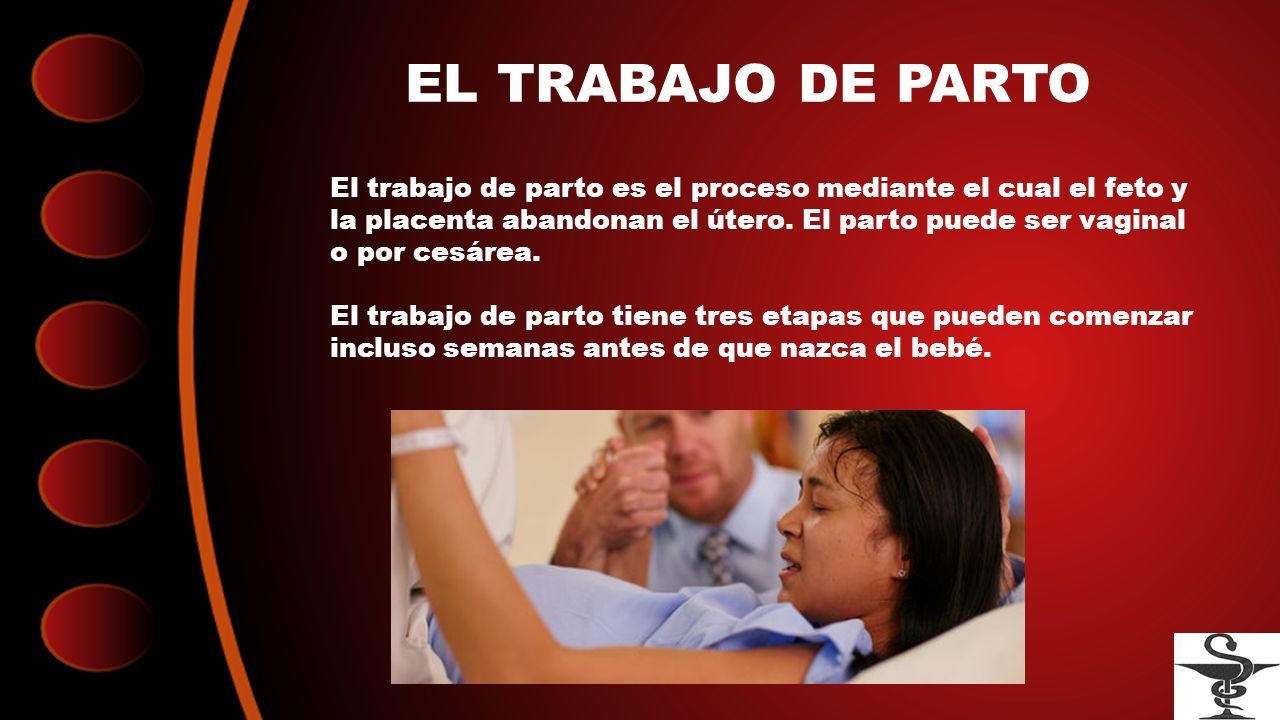 EL TRABAJO DE PARTO

El trabajo de parto es el proceso mediante el cual el feto y la placenta abandonan el útero. El parto puede ser vaginal o por cesárea.

El trabajo de parto tiene tres etapas que pueden comenzar incluso semanas antes de que nazca el bebé.